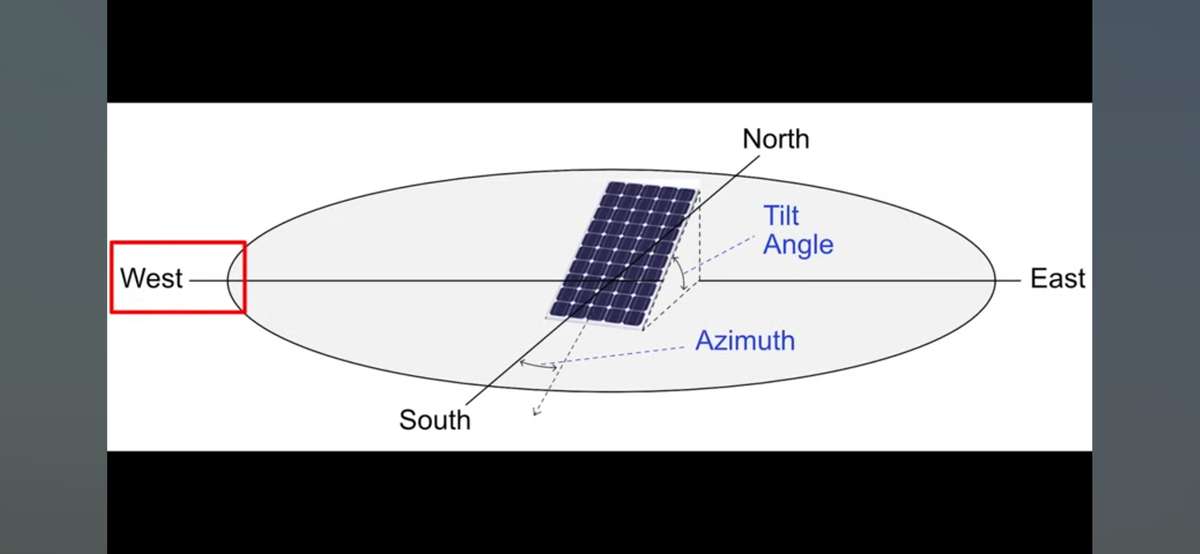 North
Tilt Angle
West
East
Azimuth
South